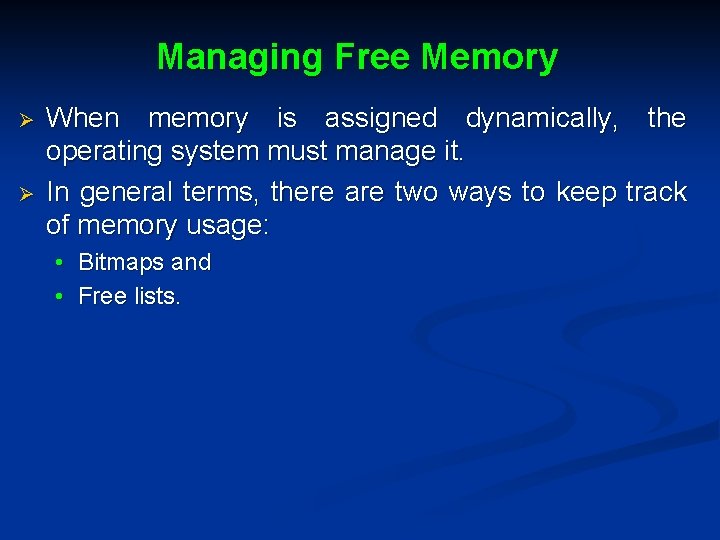 Managing Free Memory

➢ When memory is assigned dynamically, the operating system must manage it.

➢ In general terms, there are two ways to keep track of memory usage:

• Bitmaps and
• Free lists.